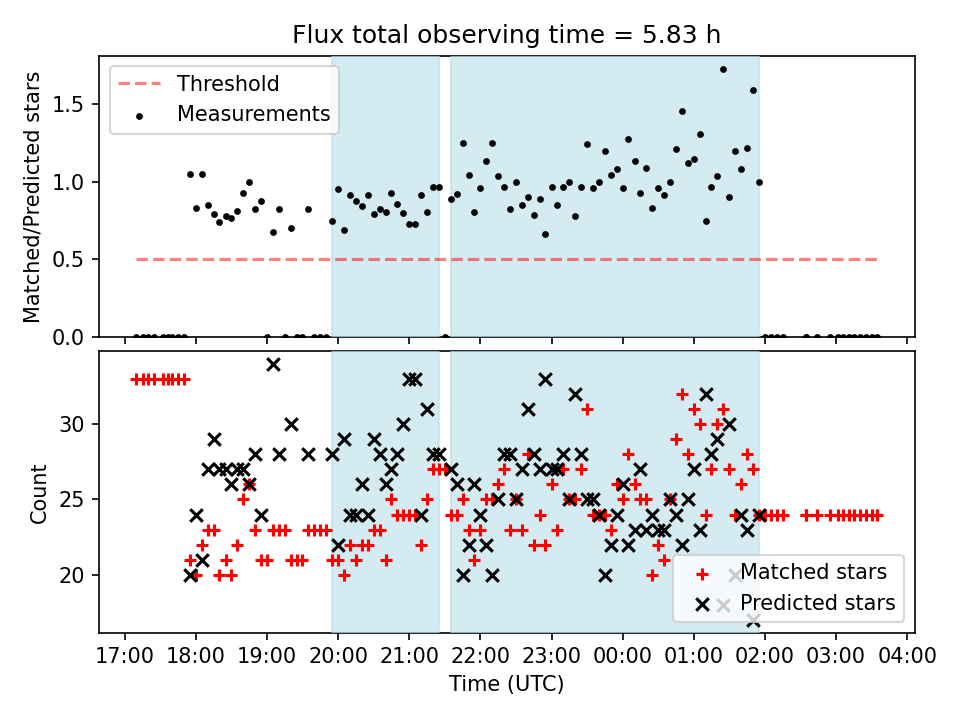 Flux total observing time = 5.83 h

Threshold
Measurements

Matched/Predicted stars

1.5
1.0
0.5
0.0

Count

30
25
20

Matched stars
Predicted stars

17:00 18:00 19:00 20:00 21:00 22:00 23:00 00:00 01:00 02:00 03:00 04:00

Time (UTC)